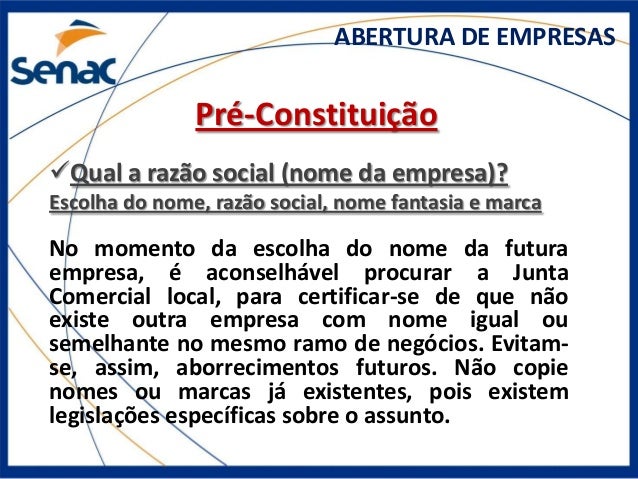 Senac

ABERTURA DE EMPRESAS

Pré-Constituição

✓Qual a razão social (nome da empresa)?

Escolha do nome, razão social, nome fantasia e marca

No momento da escolha do nome da futura empresa, é aconselhável procurar a Junta Comercial local, para certificar-se de que não existe outra empresa com nome igual ou semelhante no mesmo ramo de negócios. Evitam-se, assim, aborrecimentos futuros. Não copie nomes ou marcas já existentes, pois existem legislações específicas sobre o assunto.